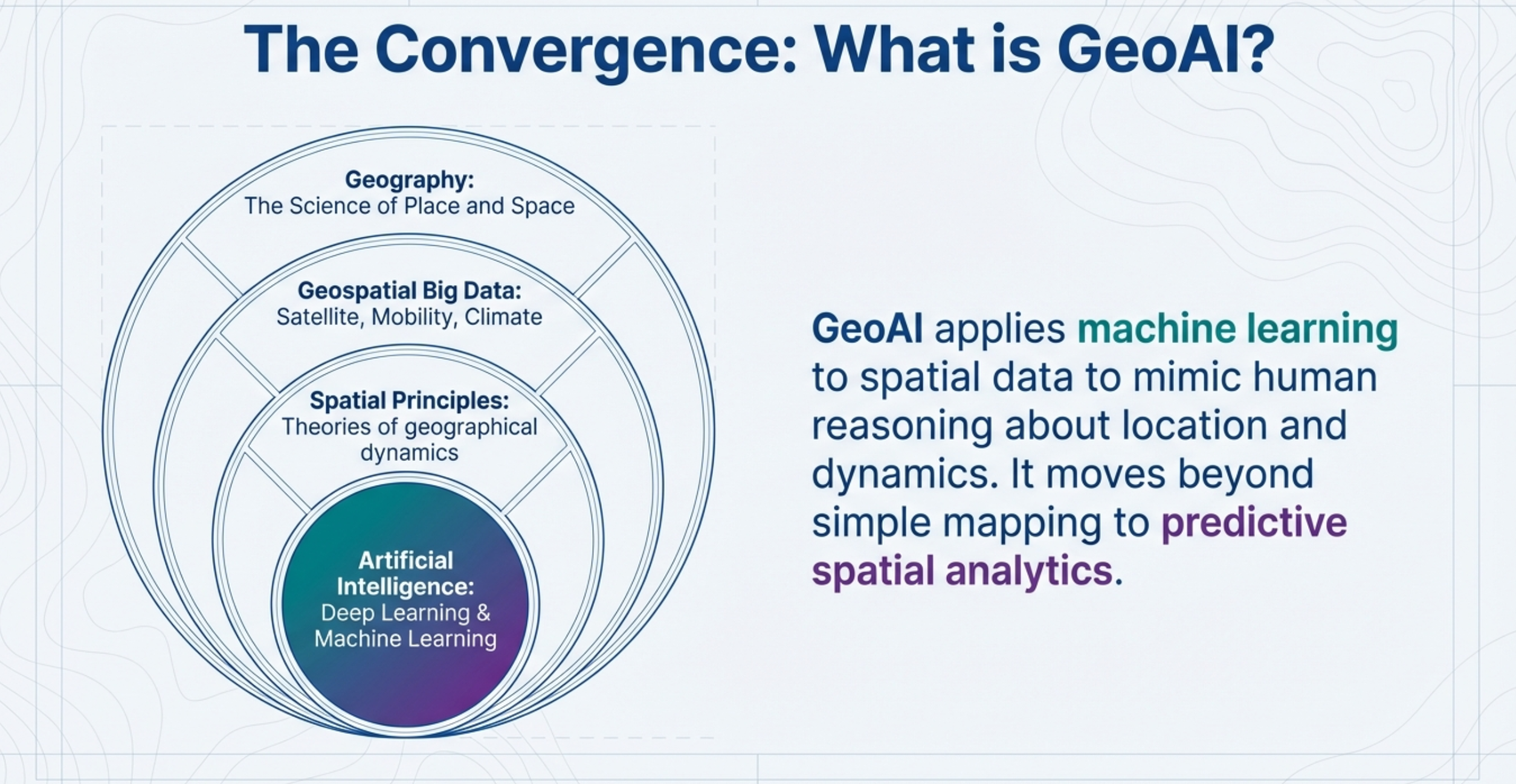 The Convergence: What is GeoAI?

Geography:
The Science of Place and Space

Geospatial Big Data:
Satellite, Mobility, Climate

Spatial Principles:
Theories of geographical dynamics

Artificial Intelligence:
Deep Learning & Machine Learning

GeoAI applies machine learning to spatial data to mimic human reasoning about location and dynamics. It moves beyond simple mapping to predictive spatial analytics.